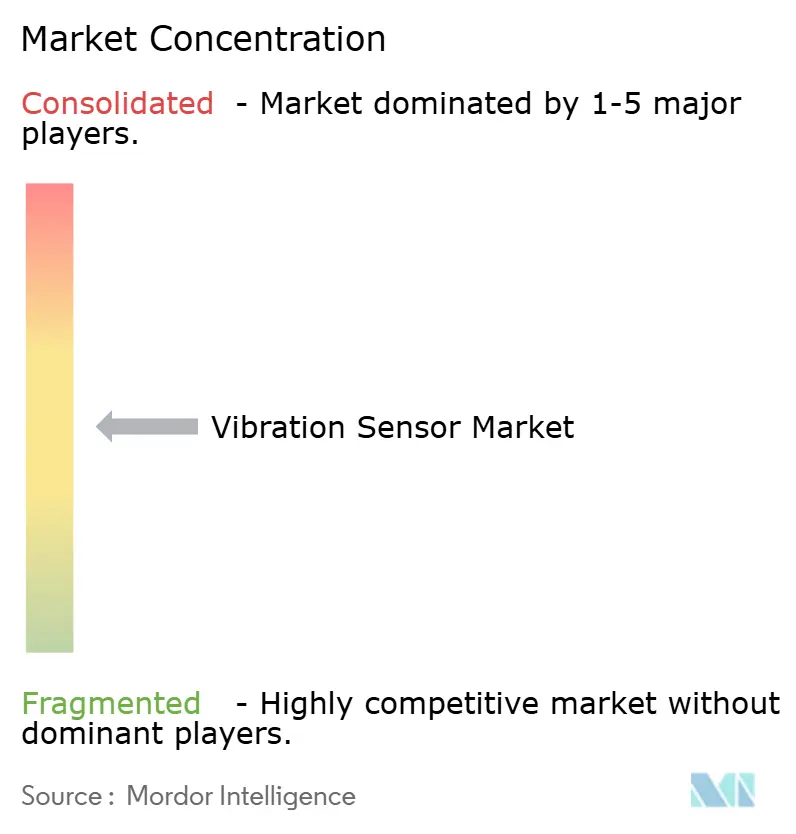 Market Concentration

Consolidated - Market dominated by 1-5 major players.

Vibration Sensor Market

Fragmented - Highly competitive market without dominant players.

Source : Mordor Intelligence